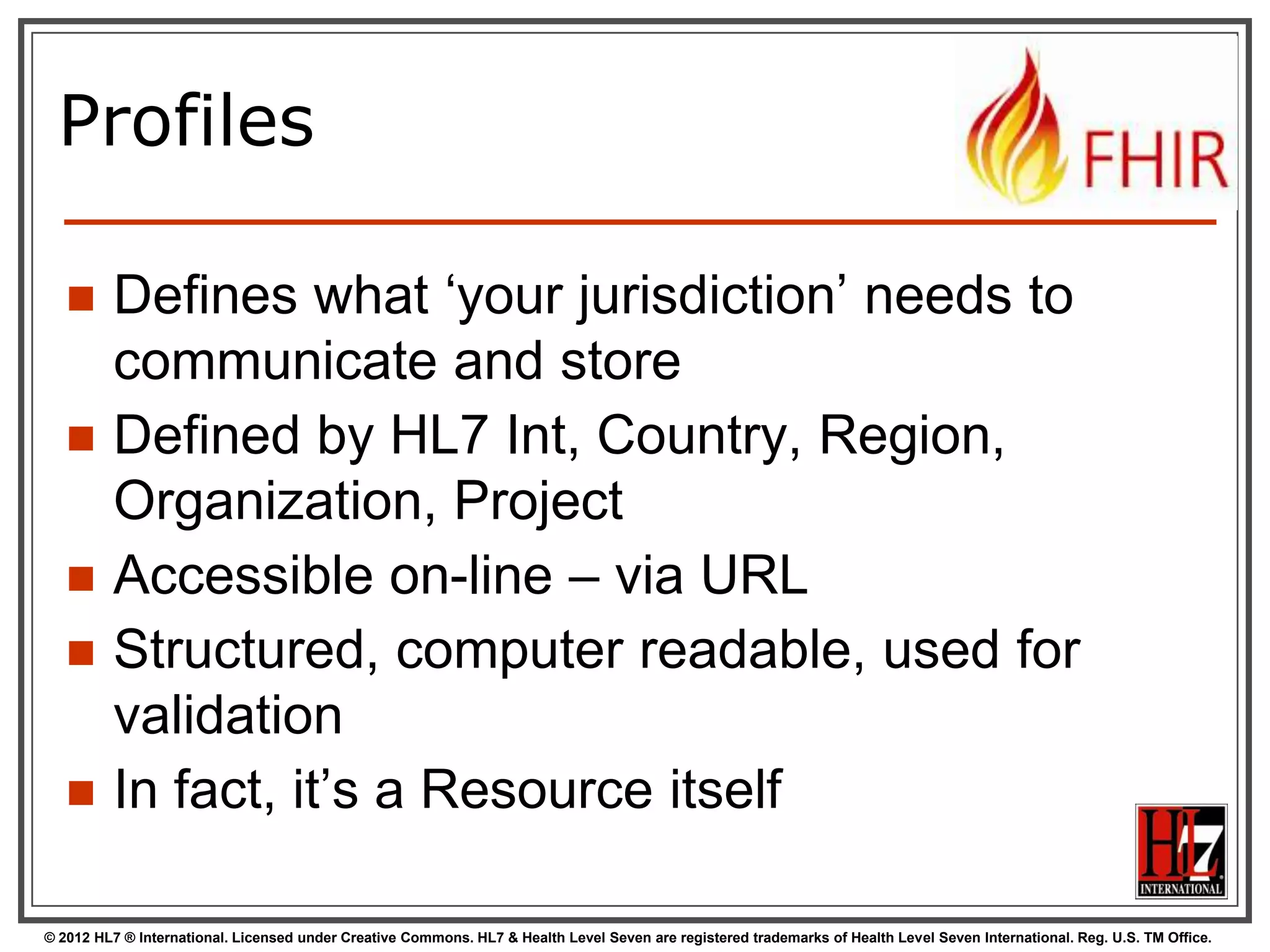 Profiles

FHIR

- Defines what ‘your jurisdiction’ needs to communicate and store
- Defined by HL7 Int, Country, Region, Organization, Project
- Accessible on-line – via URL
- Structured, computer readable, used for validation
- In fact, it’s a Resource itself

HL7 INTERNATIONAL

© 2012 HL7 ® International. Licensed under Creative Commons. HL7 & Health Level Seven are registered trademarks of Health Level Seven International. Reg. U.S. TM Office.